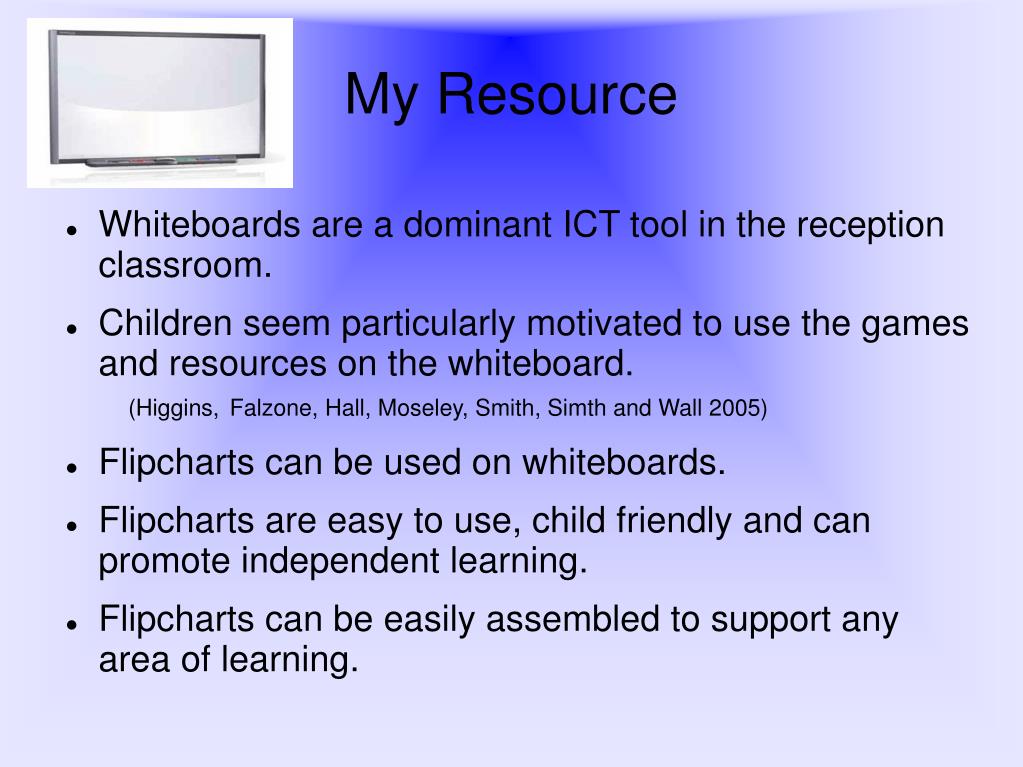 My Resource

- Whiteboards are a dominant ICT tool in the reception classroom.
- Children seem particularly motivated to use the games and resources on the whiteboard.

(Higgins, Falzone, Hall, Moseley, Smith, Simth and Wall 2005)

- Flipcharts can be used on whiteboards.
- Flipcharts are easy to use, child friendly and can promote independent learning.
- Flipcharts can be easily assembled to support any area of learning.